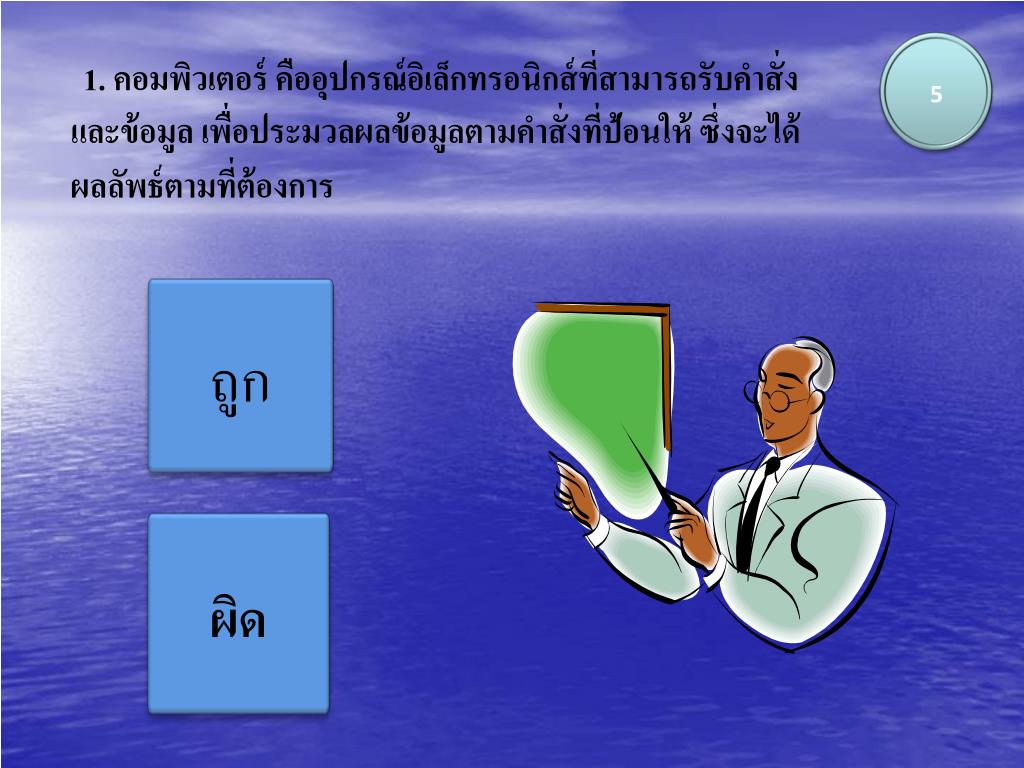 1. คอมพิวเตอร์ คืออุปกรณ์อิเล็กทรอนิกส์ที่สามารถรับคำสั่งและข้อมูล เพื่อประมวลผลข้อมูลตามคำสั่งที่ป้อนให้ ซึ่งจะได้ผลลัพธ์ตามที่ต้องการ

5

ถูก

ผิด